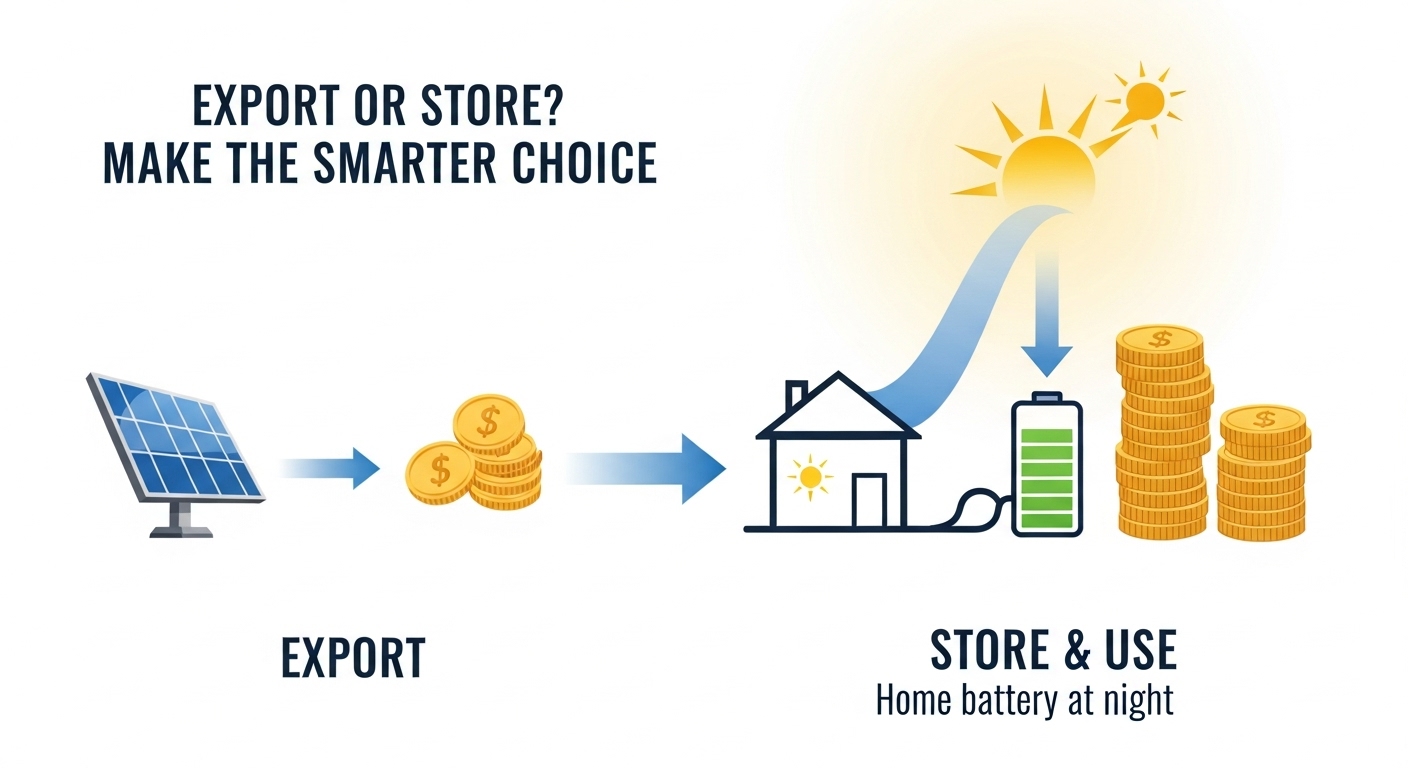 EXPORT OR STORE?
MAKE THE SMARTER CHOICE

$
$
$
$

EXPORT

STORE & USE
Home battery at night